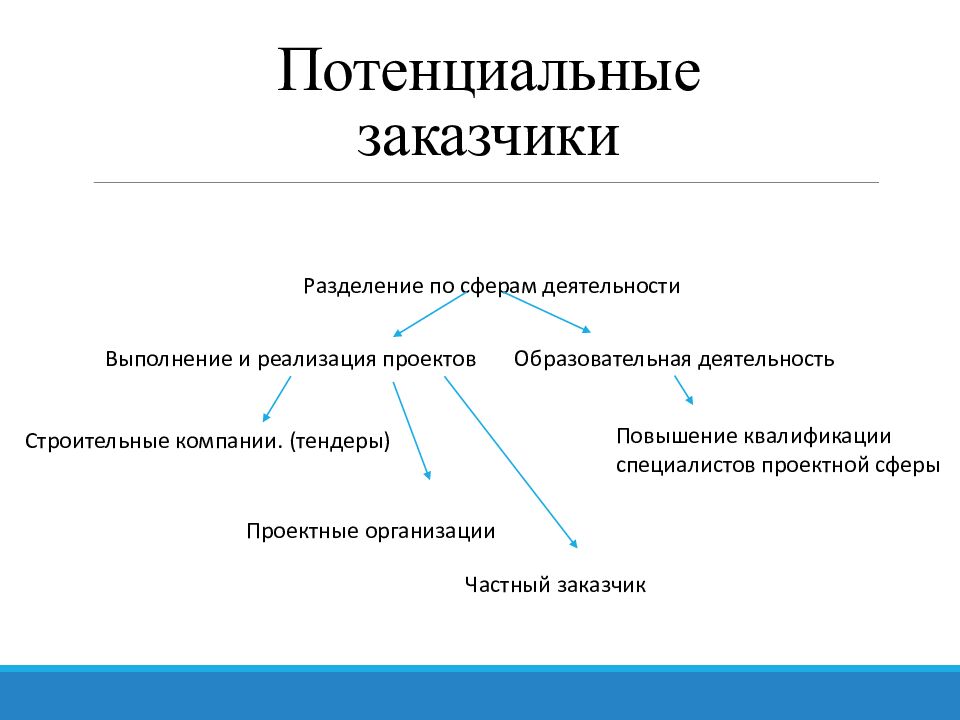 Потенциальные заказчики

Разделение по сферам деятельности

Выполнение и реализация проектов

Образовательная деятельность

Строительные компании. (тендеры)

Повышение квалификации специалистов проектной сферы

Проектные организации

Частный заказчик